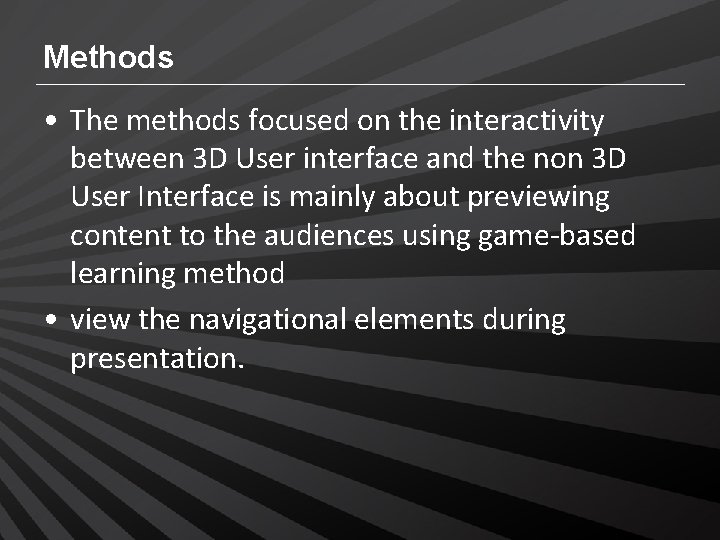 Methods

• The methods focused on the interactivity between 3D User interface and the non 3D User Interface is mainly about previewing content to the audiences using game-based learning method

• view the navigational elements during presentation.